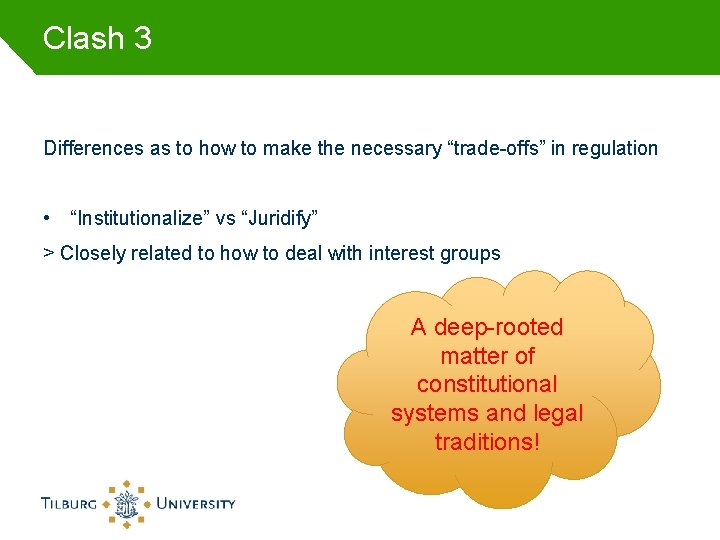 Clash 3

Differences as to how to make the necessary “trade-offs” in regulation

• “Institutionalize” vs “Juridify”

> Closely related to how to deal with interest groups

A deep-rooted matter of constitutional systems and legal traditions!

TILBURG UNIVERSITY